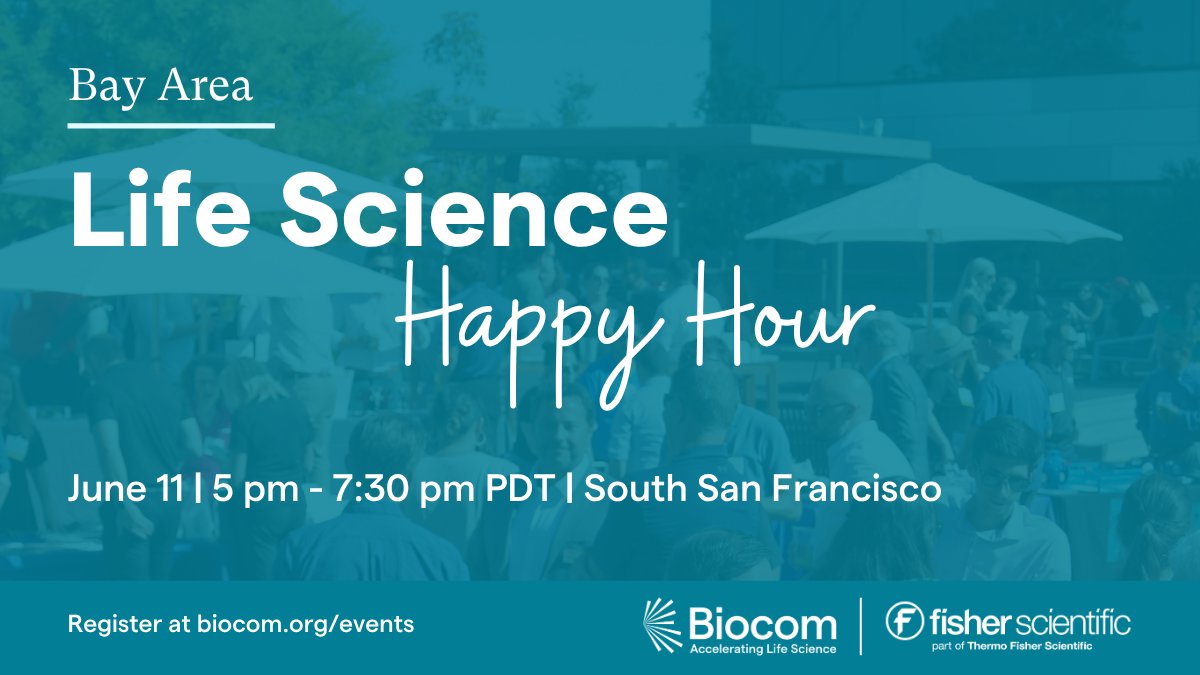 Bay Area

Life Science Happy Hour

June 11 | 5 pm - 7:30 pm PDT | South San Francisco

Register at biocom.org/events

Biocom
Accelerating Life Science

fisher scientific
part of Thermo Fisher Scientific